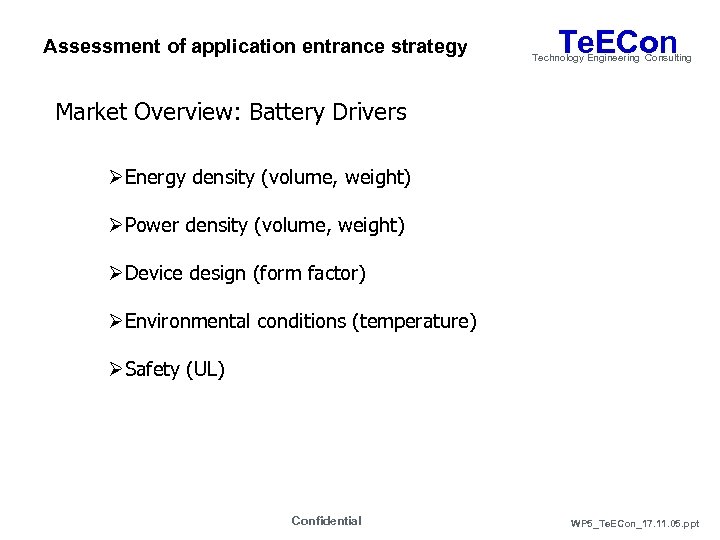 Assessment of application entrance strategy

TeECon
Technology Engineering Consulting

Market Overview: Battery Drivers

➢Energy density (volume, weight)

➢Power density (volume, weight)

➢Device design (form factor)

➢Environmental conditions (temperature)

➢Safety (UL)

Confidential

WP5_TeECon_17.11.05.ppt